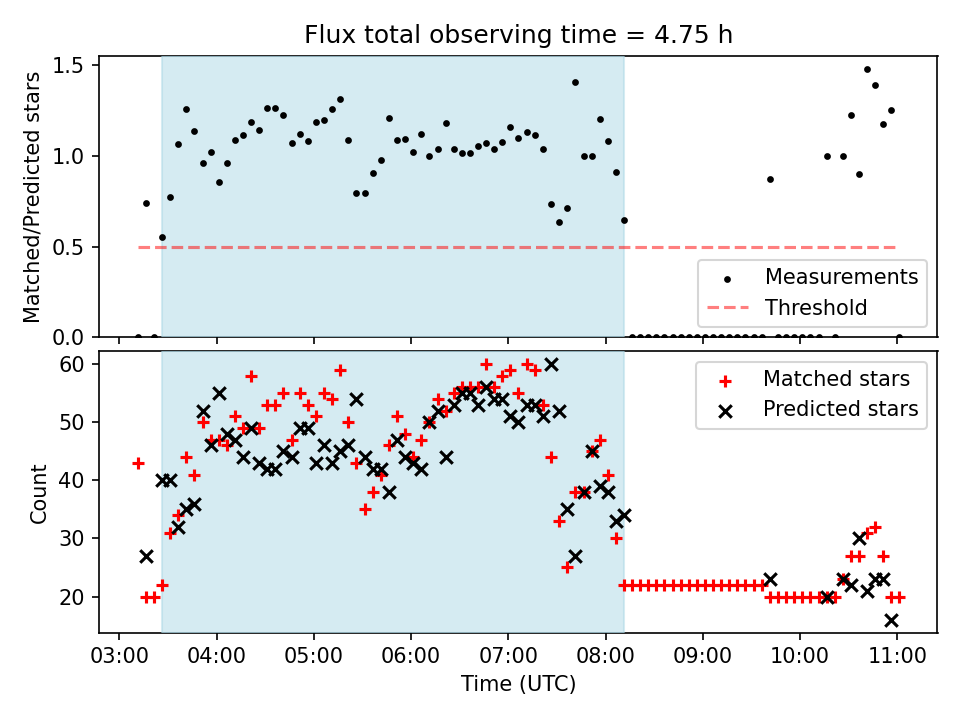 Flux total observing time = 4.75 h

Matched/Predicted stars

1.5
1.0
0.5
0.0

Measurements
Threshold

Count

60
50
40
30
20

Matched stars
Predicted stars

03:00 04:00 05:00 06:00 07:00 08:00 09:00 10:00 11:00

Time (UTC)